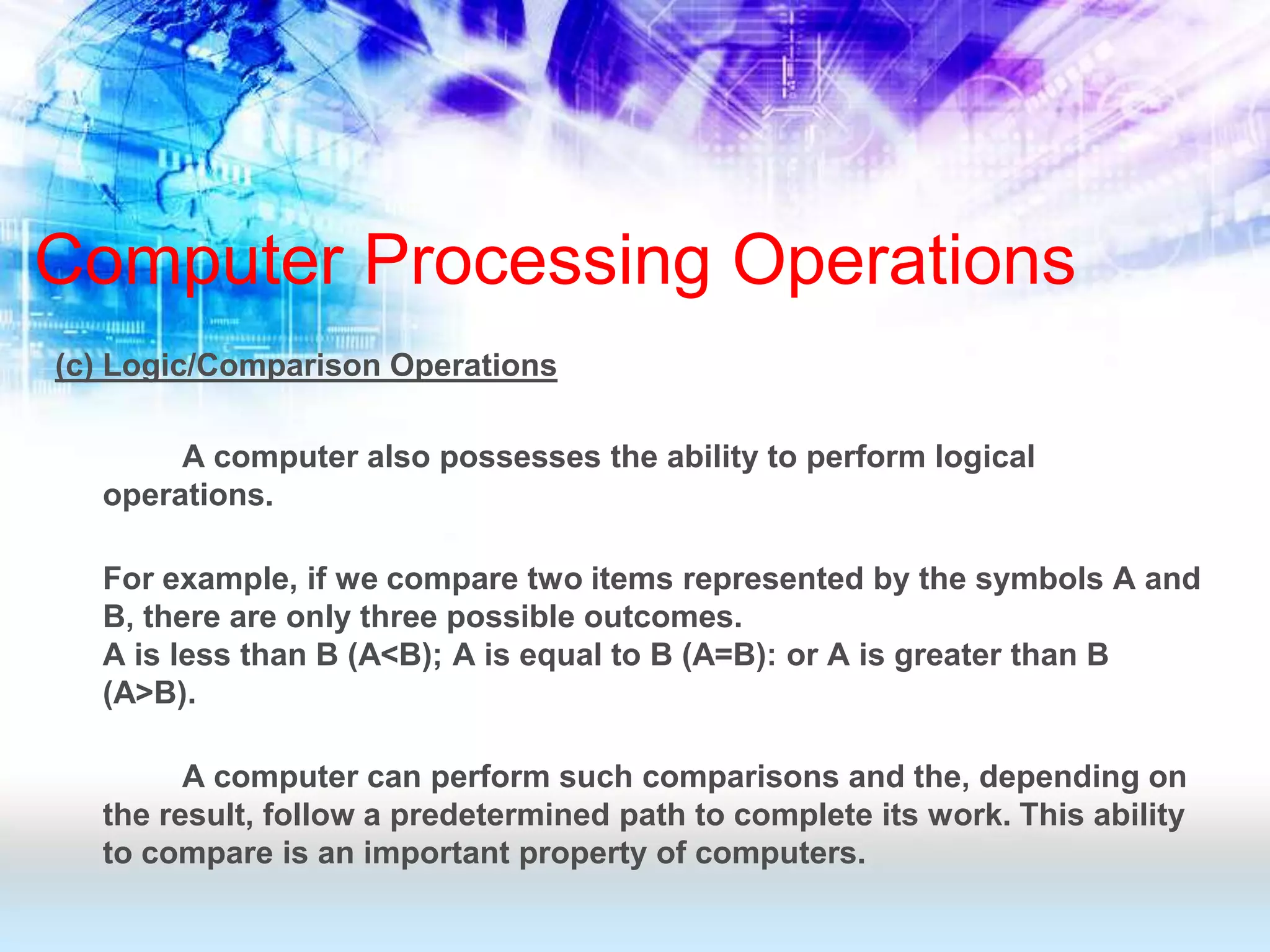 Computer Processing Operations

(c) Logic/Comparison Operations

A computer also possesses the ability to perform logical operations.

For example, if we compare two items represented by the symbols A and B, there are only three possible outcomes.
A is less than B (A<B); A is equal to B (A=B): or A is greater than B (A>B).

A computer can perform such comparisons and the, depending on the result, follow a predetermined path to complete its work. This ability to compare is an important property of computers.